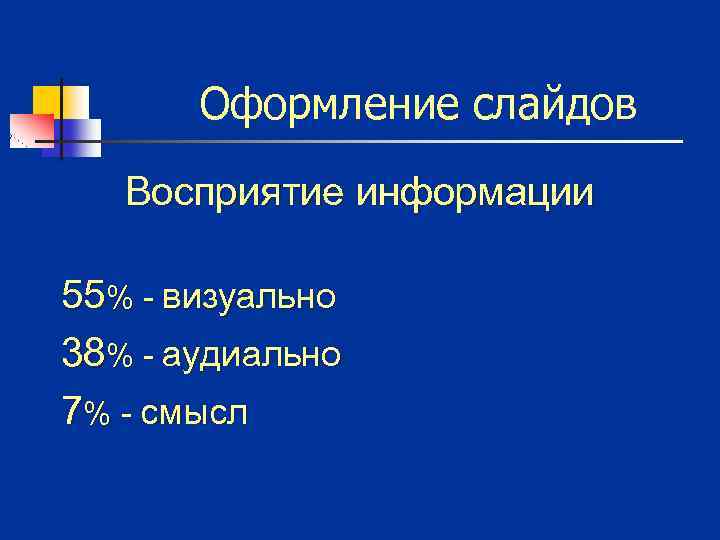 Оформление слайдов

Восприятие информации

55% - визуально

38% - аудиально

7% - смысл